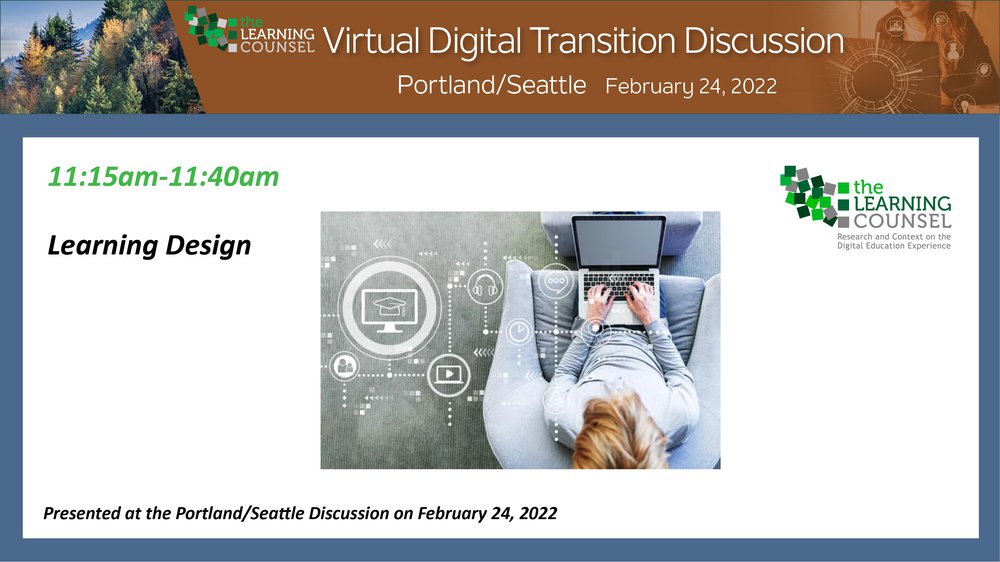 the LEARNING COUNSEL Virtual Digital Transition Discussion
Portland/Seattle February 24, 2022

11:15am-11:40am

Learning Design

the LEARNING COUNSEL
Research and Context on the Digital Education Experience

Presented at the Portland/Seattle Discussion on February 24, 2022